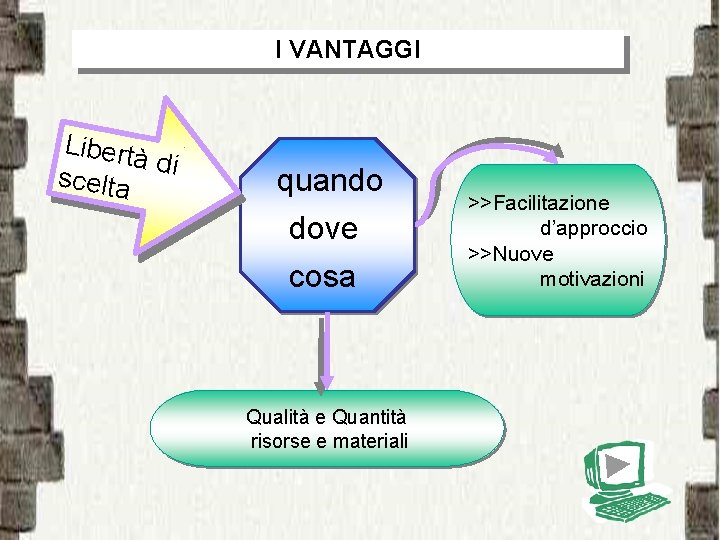 I VANTAGGI

Libertà di scelta

quando
dove
cosa

>>Facilitazione d'approccio
>>Nuove motivazioni

Qualità e Quantità
risorse e materiali